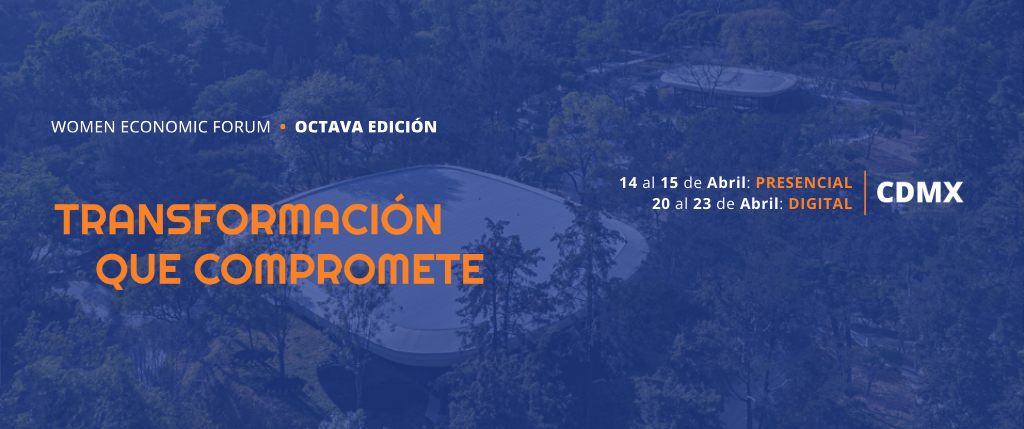 WOMEN ECONOMIC FORUM • OCTAVA EDICIÓN

TRANSFORMACIÓN QUE COMPROMETE

14 al 15 de Abril: PRESENCIAL
20 al 23 de Abril: DIGITAL

CDMX